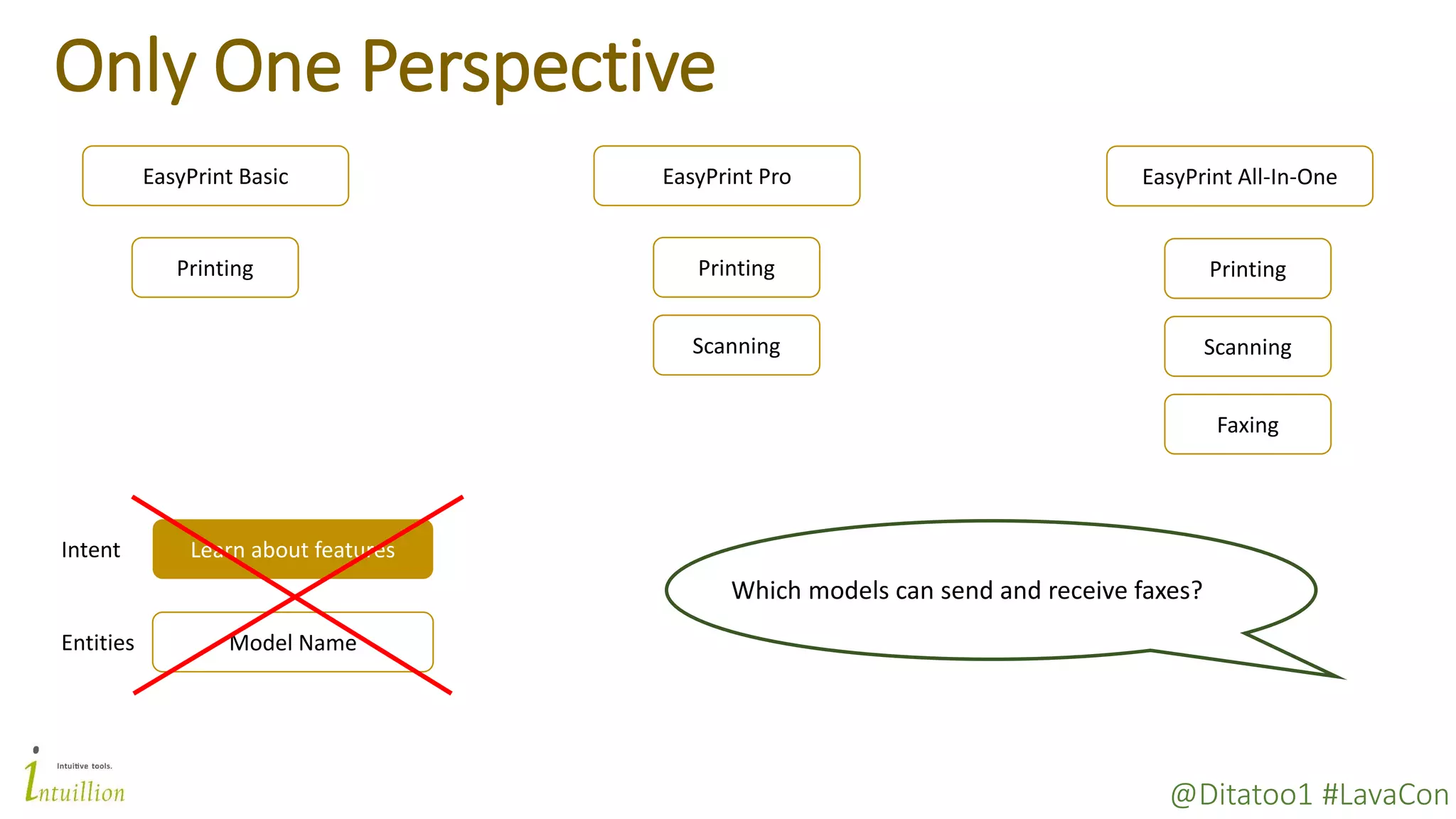 Only One Perspective

EasyPrint Basic

Printing

EasyPrint Pro

Printing

Scanning

EasyPrint All-In-One

Printing

Scanning

Faxing

Intent Learn about features

Entities Model Name

Which models can send and receive faxes?

Intuitive tools.
Intuillion

@Ditatoo1 #LavaCon